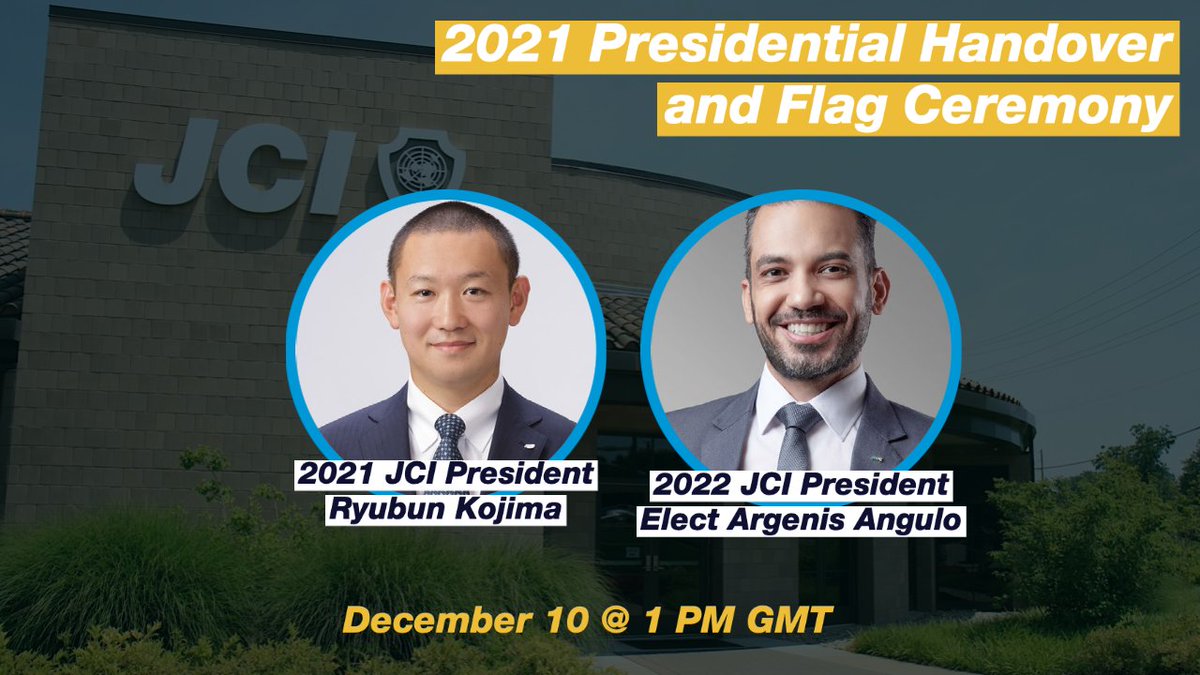 2021 Presidential Handover and Flag Ceremony

JCI

2021 JCI President Ryubun Kojima

2022 JCI President Elect Argenis Angulo

December 10 @ 1 PM GMT